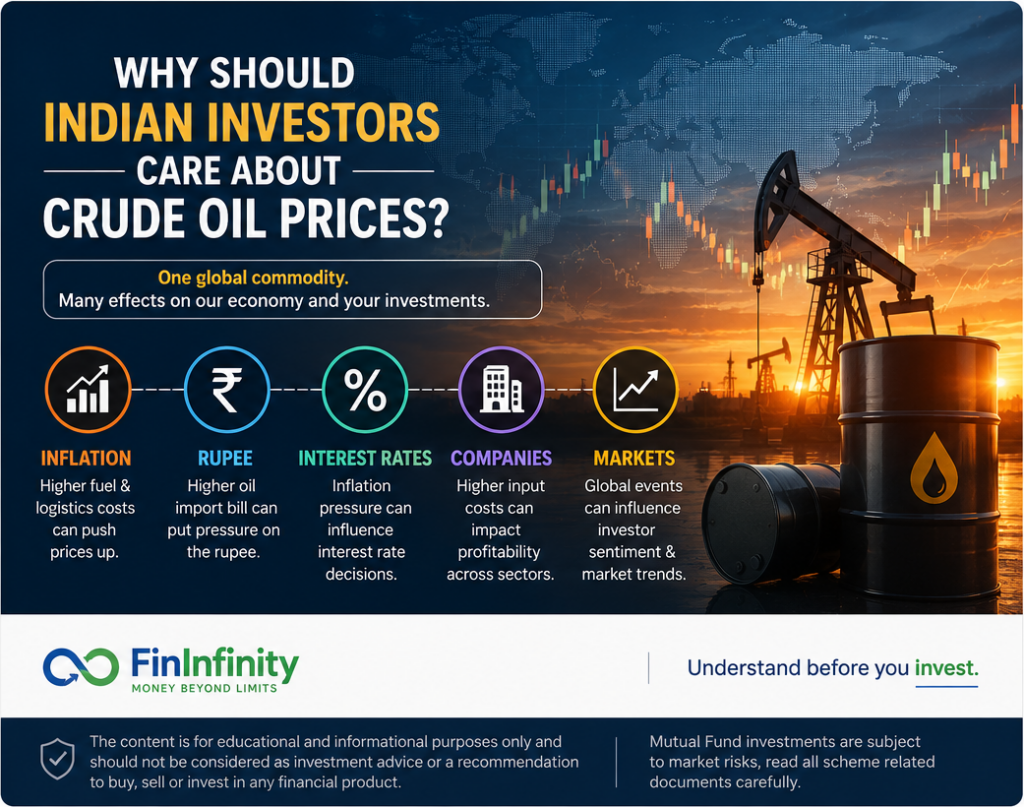 WHY SHOULD
INDIAN INVESTORS
CARE ABOUT
CRUDE OIL PRICES?

One global commodity.
Many effects on our economy and your investments.

₹

%

INFLATION
Higher fuel & logistics costs can push prices up.

RUPEE
Higher oil import bill can put pressure on the rupee.

INTEREST RATES
Inflation pressure can influence interest rate decisions.

COMPANIES
Higher input costs can impact profitability across sectors.

MARKETS
Global events can influence investor sentiment & market trends.

FinInfinity
MONEY BEYOND LIMITS

Understand before you invest.

The content is for educational and informational purposes only and should not be considered as investment advice or a recommendation to buy, sell or invest in any financial product.

Mutual Fund investments are subject to market risks, read all scheme related documents carefully.